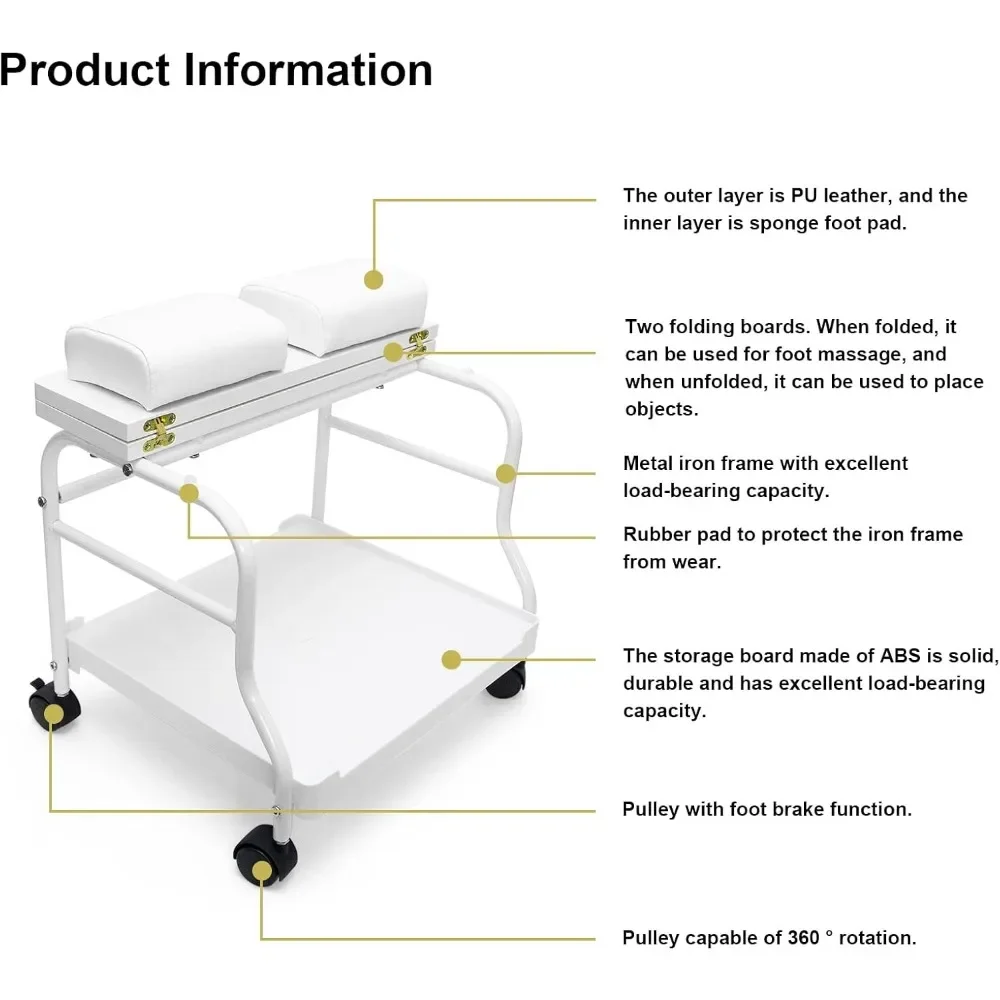 Product Information

The outer layer is PU leather, and the inner layer is sponge foot pad.

Two folding boards. When folded, it can be used for foot massage, and when unfolded, it can be used to place objects.

Metal iron frame with excellent load-bearing capacity.

Rubber pad to protect the iron frame from wear.

The storage board made of ABS is solid, durable and has excellent load-bearing capacity.

Pulley with foot brake function.

Pulley capable of 360 ° rotation.